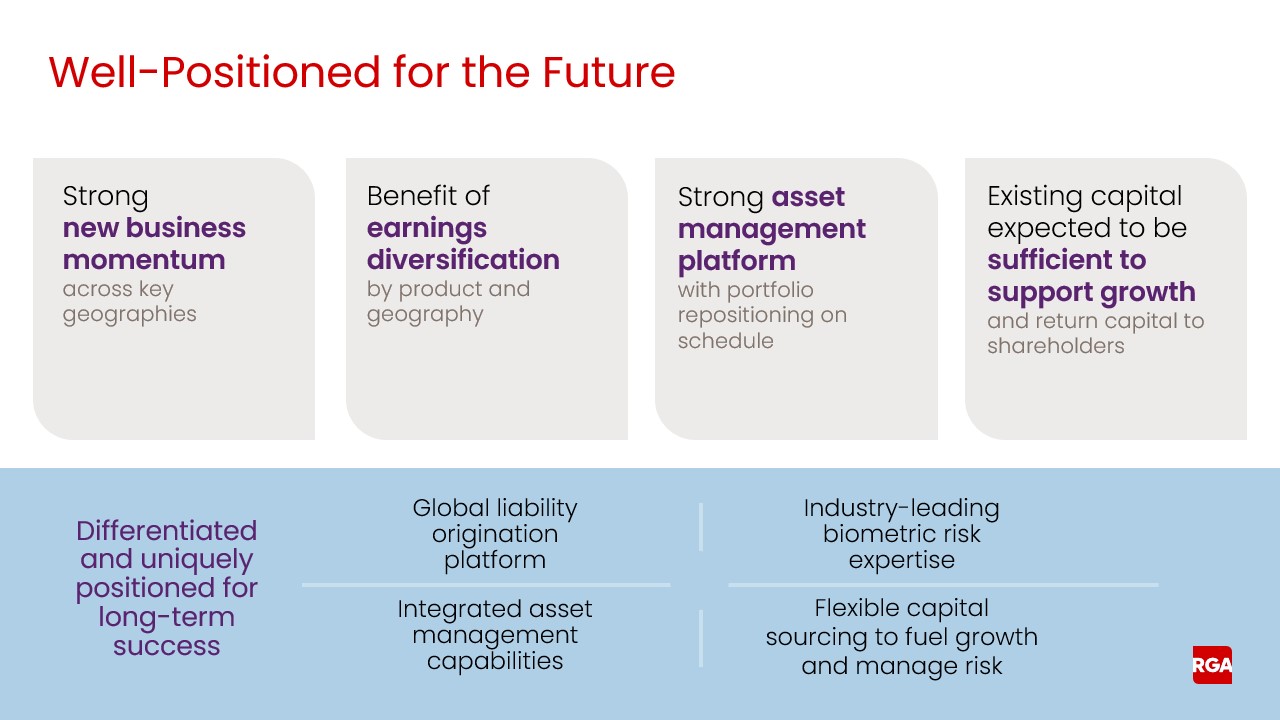 Well-Positioned for the Future

Strong new business momentum across key geographies

Benefit of earnings diversification by product and geography

Strong asset management platform with portfolio repositioning on schedule

Existing capital expected to be sufficient to support growth and return capital to shareholders

Differentiated and uniquely positioned for long-term success

Global liability origination platform

Industry-leading biometric risk expertise

Integrated asset management capabilities

Flexible capital sourcing to fuel growth and manage risk

RGA